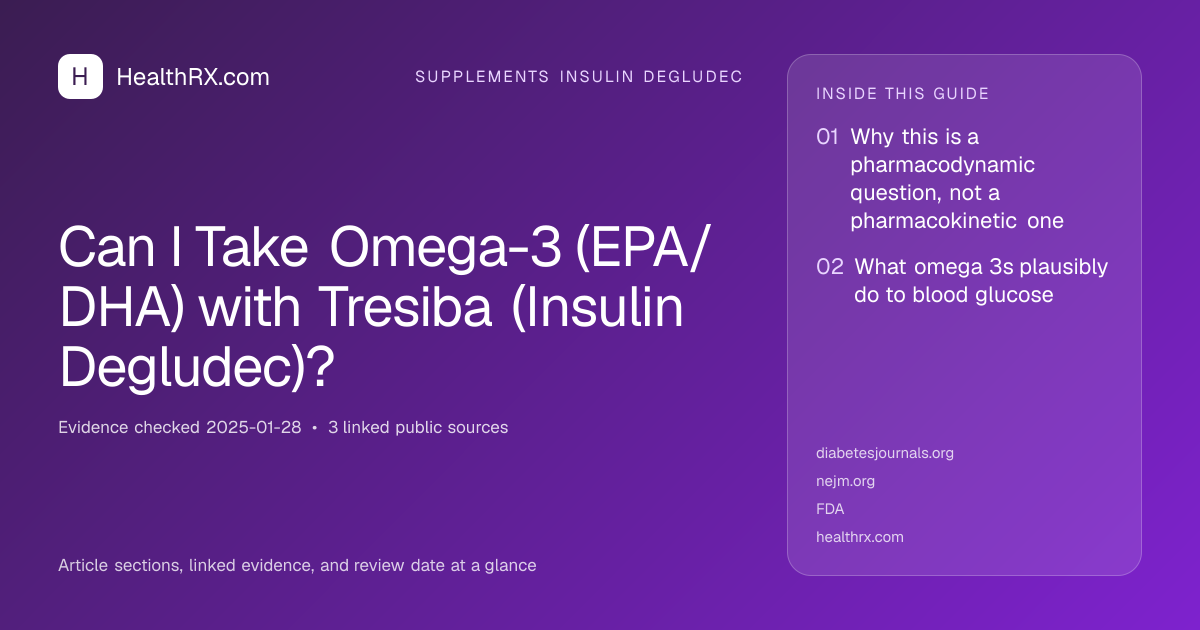 H HealthRX.com

SUPPLEMENTS INSULIN DEGLUDEC

Can I Take Omega-3 (EPA/DHA) with Tresiba (Insulin Degludec)?

Evidence checked 2025-01-28 • 3 linked public sources

Article sections, linked evidence, and review date at a glance

INSIDE THIS GUIDE

01 Why this is a pharmacodynamic question, not a pharmacokinetic one

02 What omega 3s plausibly do to blood glucose

diabetesjournals.org
nejm.org
FDA
healthrx.com